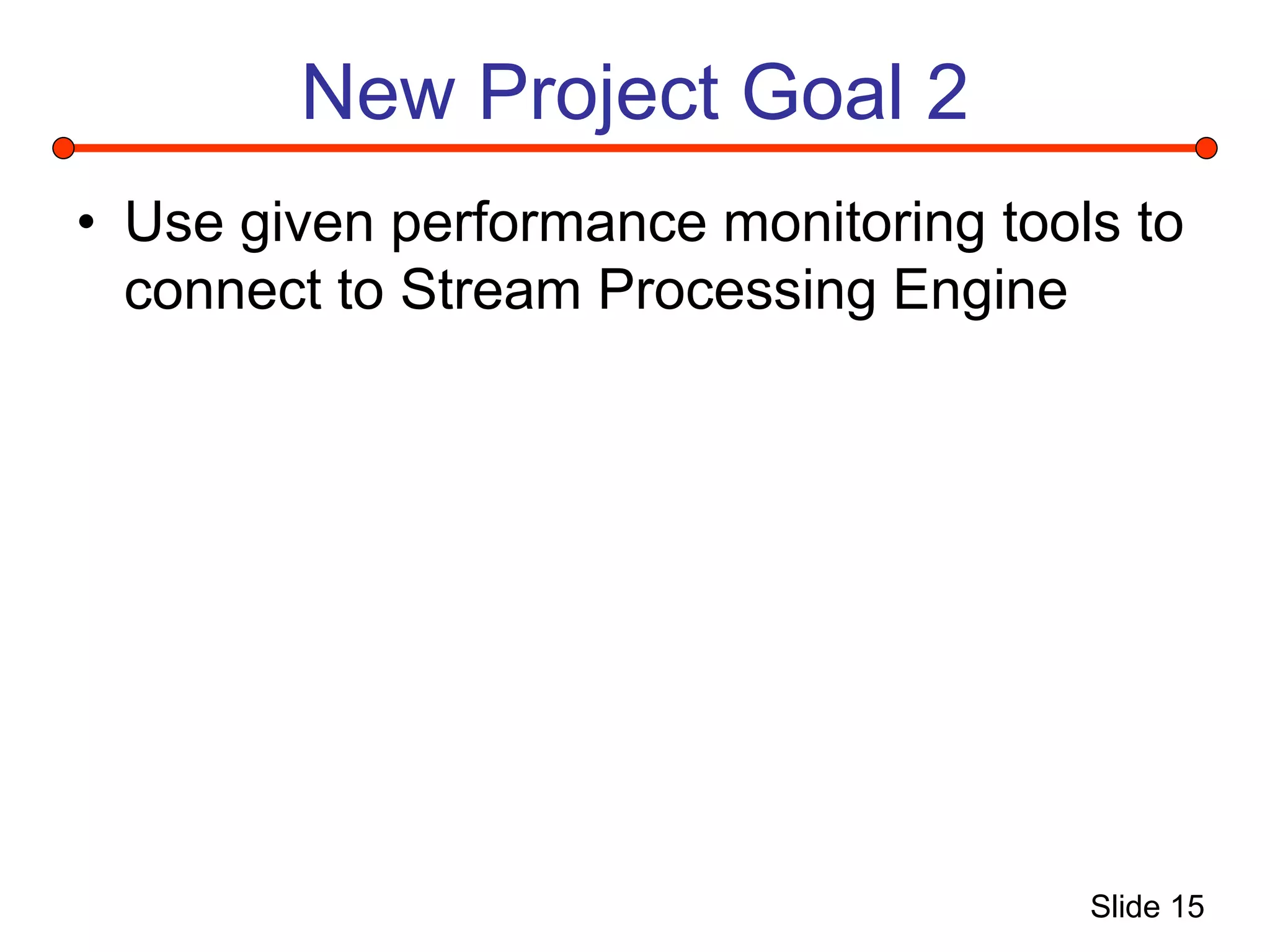 New Project Goal 2

• Use given performance monitoring tools to connect to Stream Processing Engine

Slide 15